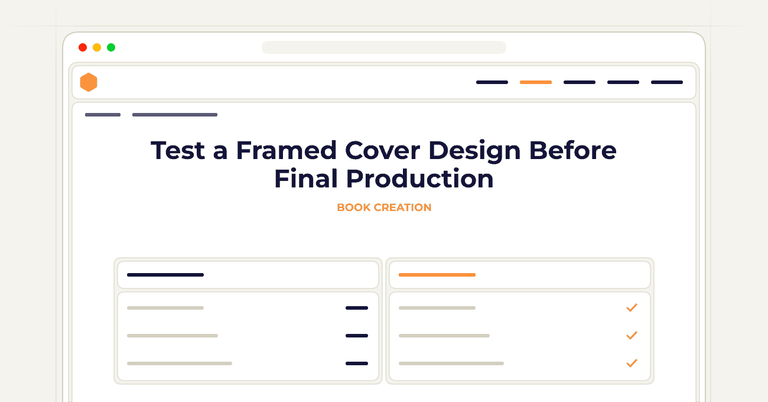 Test a Framed Cover Design Before Final Production

BOOK CREATION